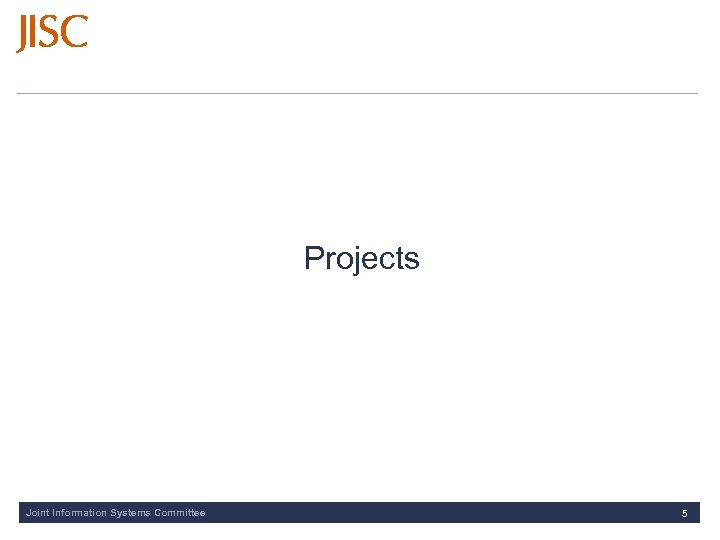 JISC

Projects

Joint Information Systems Committee 5